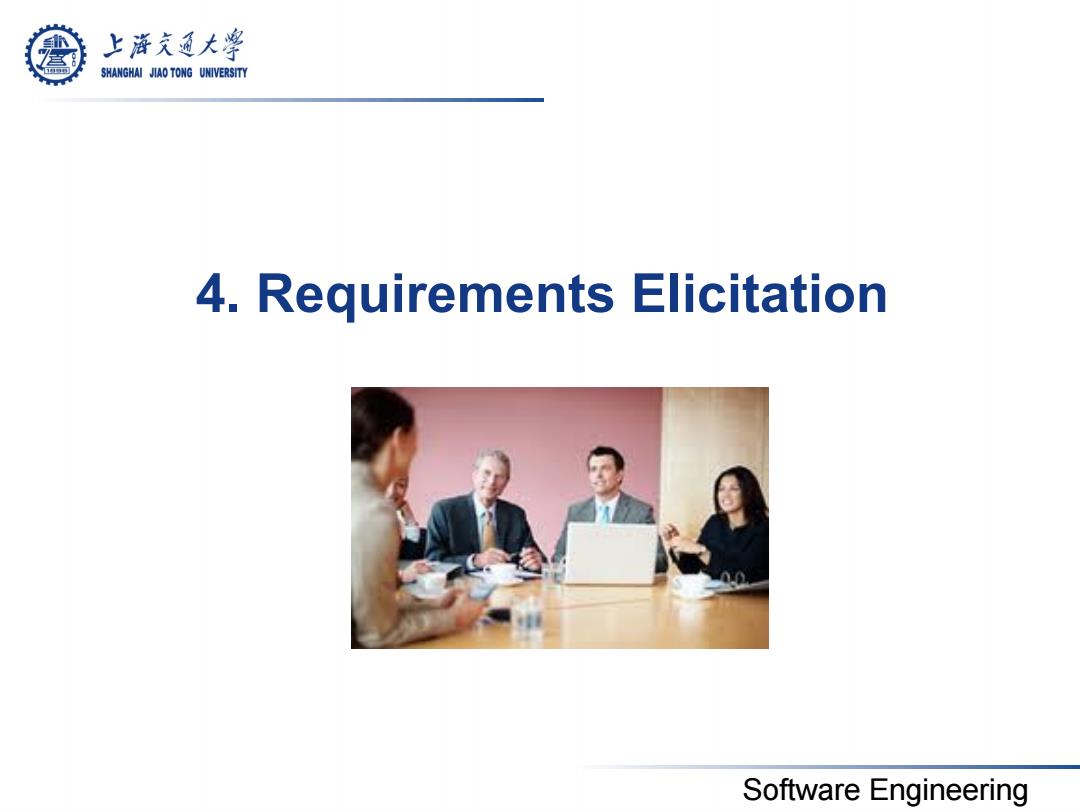 上海交通大学
SHANGHAI JIAO TONG UNIVERSITY

4. Requirements Elicitation

Software Engineering